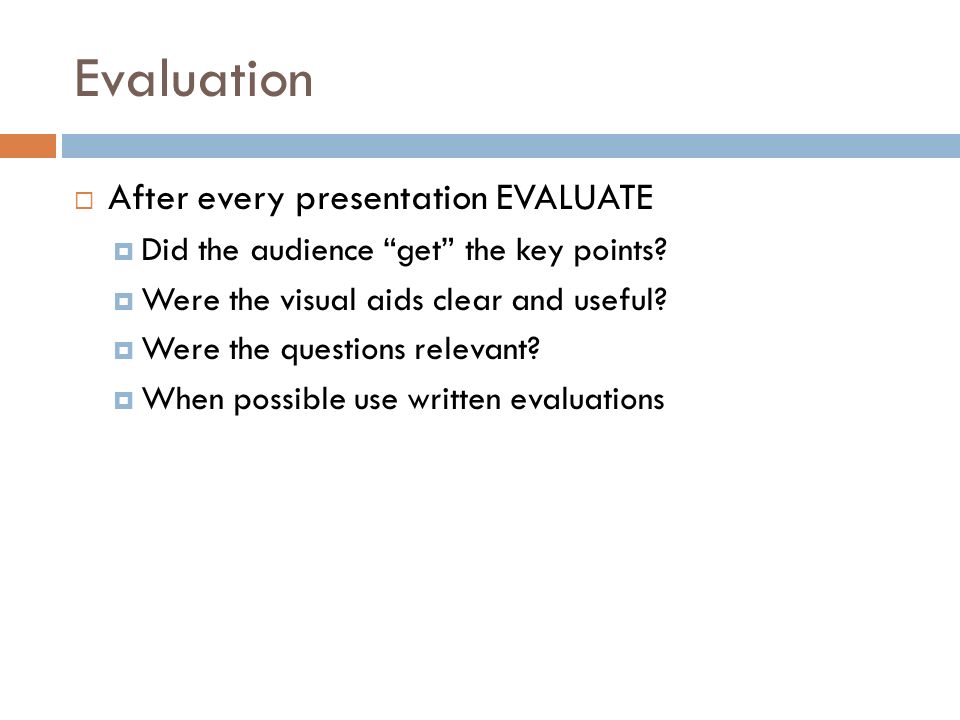 Evaluation

After every presentation EVALUATE

Did the audience “get” the key points?

Were the visual aids clear and useful?

Were the questions relevant?

When possible use written evaluations